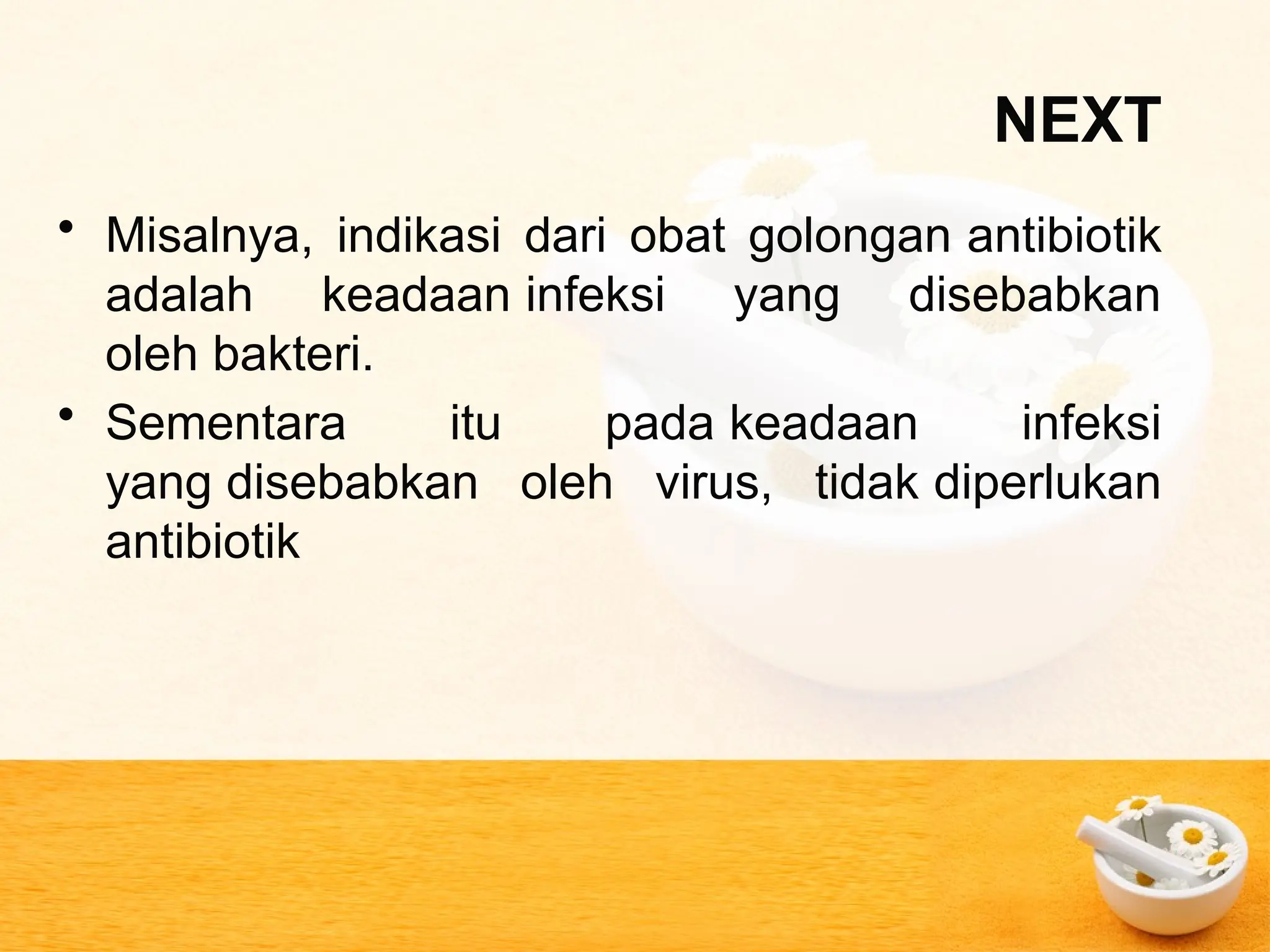 NEXT

• Misalnya, indikasi dari obat golongan antibiotik adalah keadaan infeksi yang disebabkan oleh bakteri.

• Sementara itu pada keadaan infeksi yang disebabkan oleh virus, tidak diperlukan antibiotik